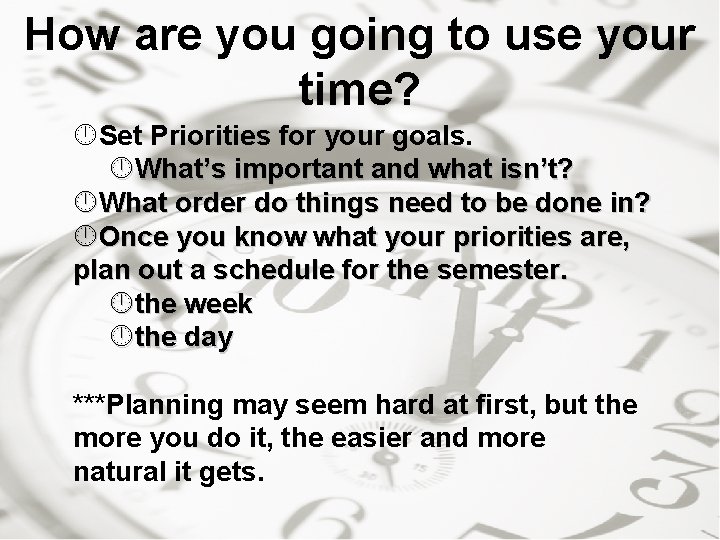 How are you going to use your time?

Set Priorities for your goals.
What's important and what isn't?
What order do things need to be done in?
Once you know what your priorities are, plan out a schedule for the semester.
the week
the day

***Planning may seem hard at first, but the more you do it, the easier and more natural it gets.